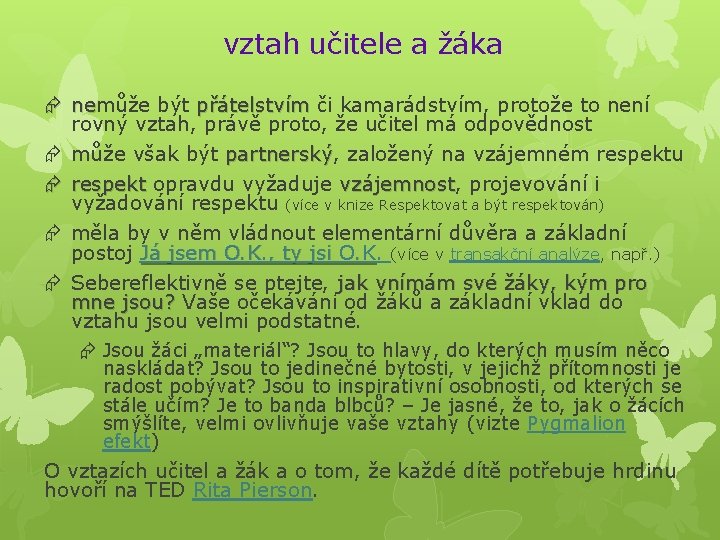 vztah učitele a žáka

nemůže být přátelstvím či kamarádstvím, protože to není rovný vztah, právě proto, že učitel má odpovědnost

může však být partnerský, založený na vzájemném respektu

respekt opravdu vyžaduje vzájemnost, projevování i vyžadování respektu (více v knize Respektovat a být respektován)

měla by v něm vládnout elementární důvěra a základní postoj Já jsem O.K., ty jsi O.K. (více v transakční analýze, např.)

Sebereflektivně se ptejte, jak vnímám své žáky, kým pro mne jsou? Vaše očekávání od žáků a základní vklad do vztahu jsou velmi podstatné.

Jsou žáci „materiál“? Jsou to hlavy, do kterých musím něco naskládat? Jsou to jedinečné bytosti, v jejichž přítomnosti je radost pobývat? Jsou to inspirativní osobnosti, od kterých se stále učím? Je to banda blbců? – Je jasné, že to, jak o žácích smýšlíte, velmi ovlivňuje vaše vztahy (vizte Pygmalion efekt)

O vztazích učitel a žák a o tom, že každé dítě potřebuje hrdinu hovoří na TED Rita Pierson.